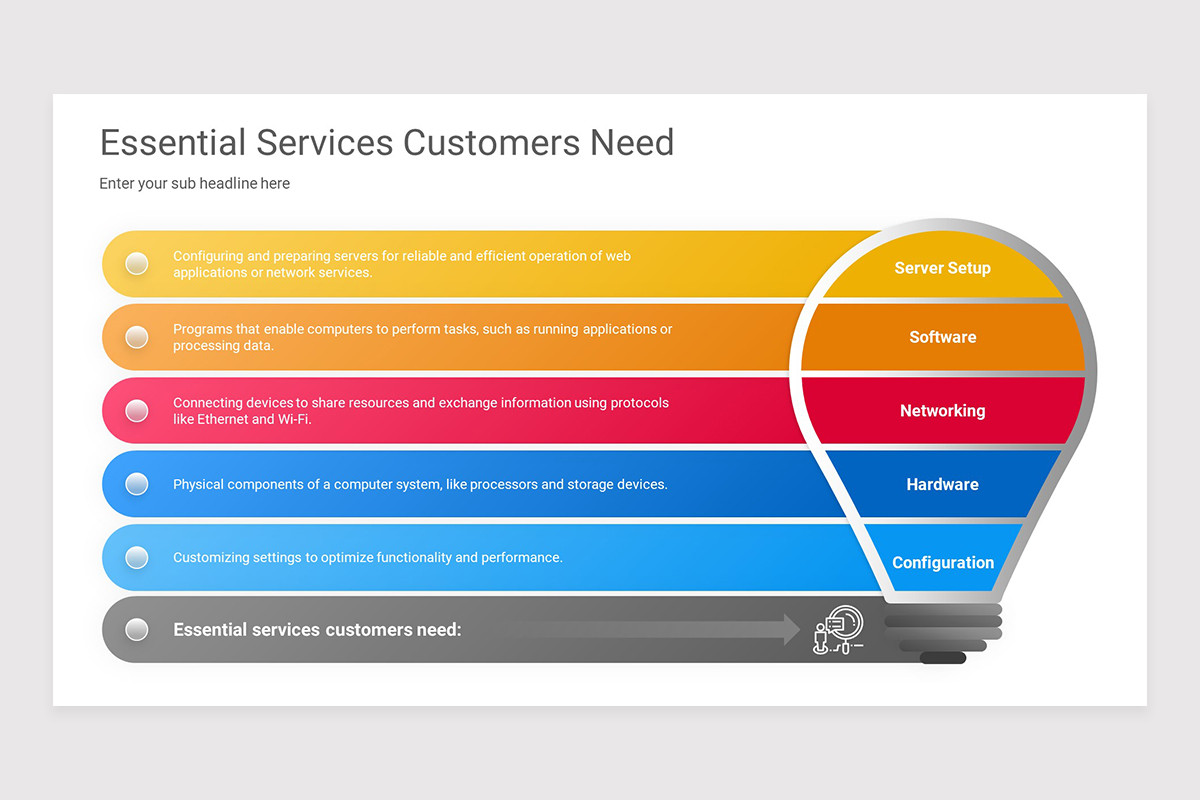 Essential Services Customers Need

Enter your sub headline here

Configuring and preparing servers for reliable and efficient operation of web applications or network services.

Server Setup

Programs that enable computers to perform tasks, such as running applications or processing data.

Software

Connecting devices to share resources and exchange information using protocols like Ethernet and Wi-Fi.

Networking

Physical components of a computer system, like processors and storage devices.

Hardware

Customizing settings to optimize functionality and performance.

Configuration

Essential services customers need: